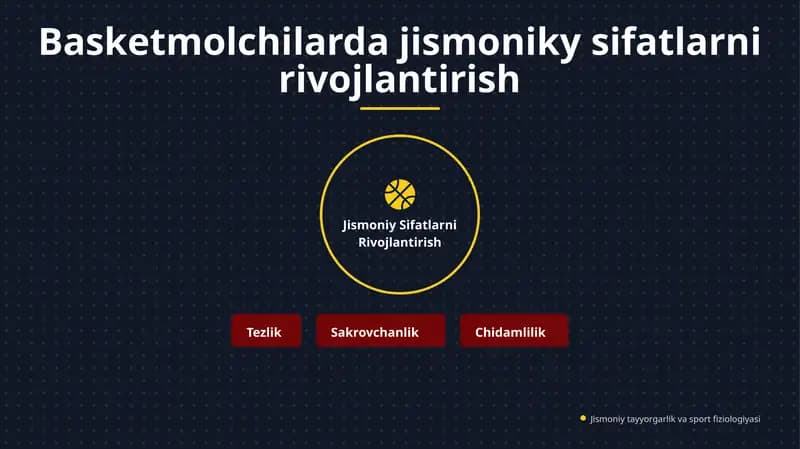 Basketmolchilarda jismoniky sifatlarni rivojlantirish

Jismoniy Sifatlarni Rivojlantirish

Tezlik

Sakrovchanlik

Chidamliilik

Jismoniy tayyorgarlik va sport fiziologiyasi